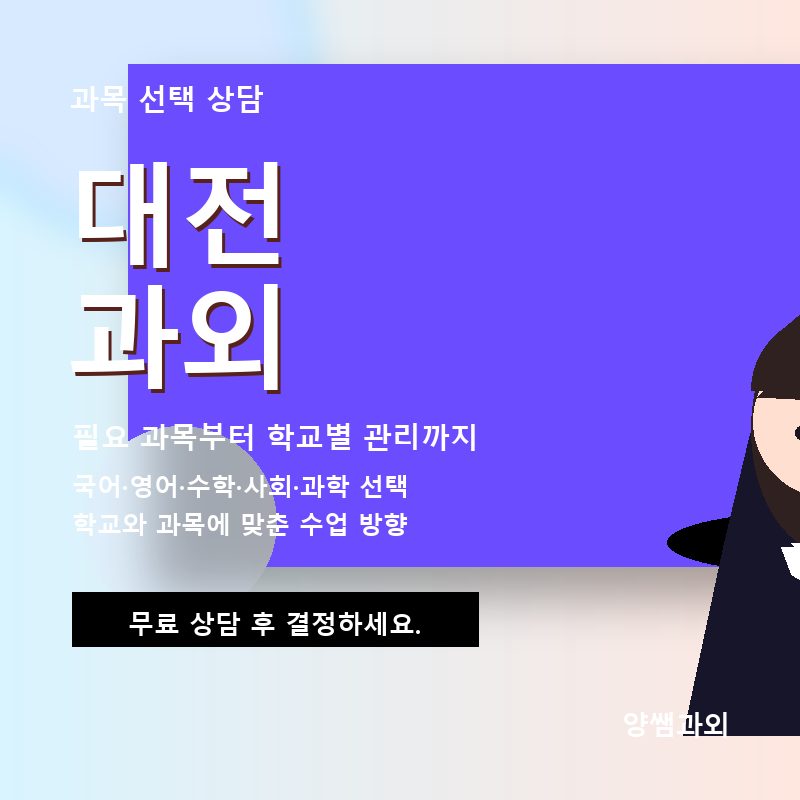 과목 선택 상담

대전
과외

필요 과목부터 학교별 관리까지

국어·영어·수학·사회·과학 선택
학교와 과목에 맞춘 수업 방향

무료 상담 후 결정하세요.

양쌤과외